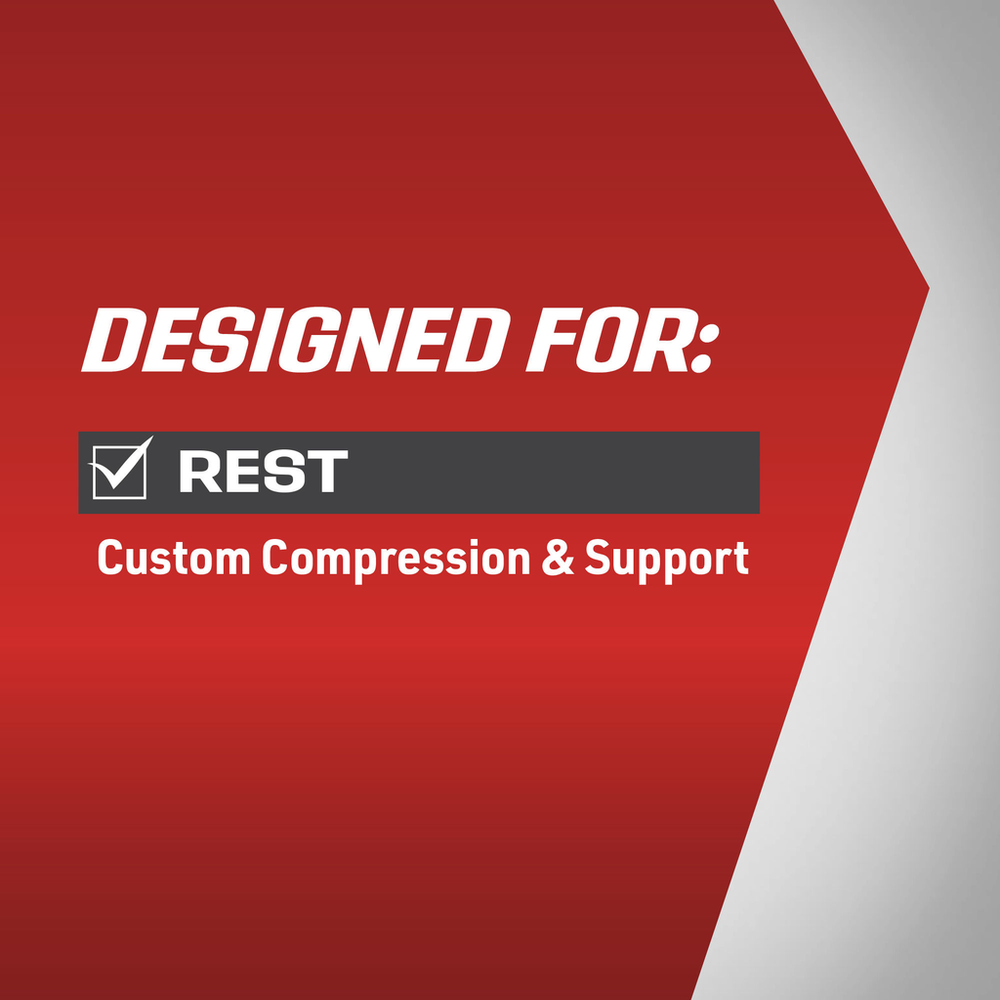 DESIGNED FOR:

REST

Custom Compression & Support